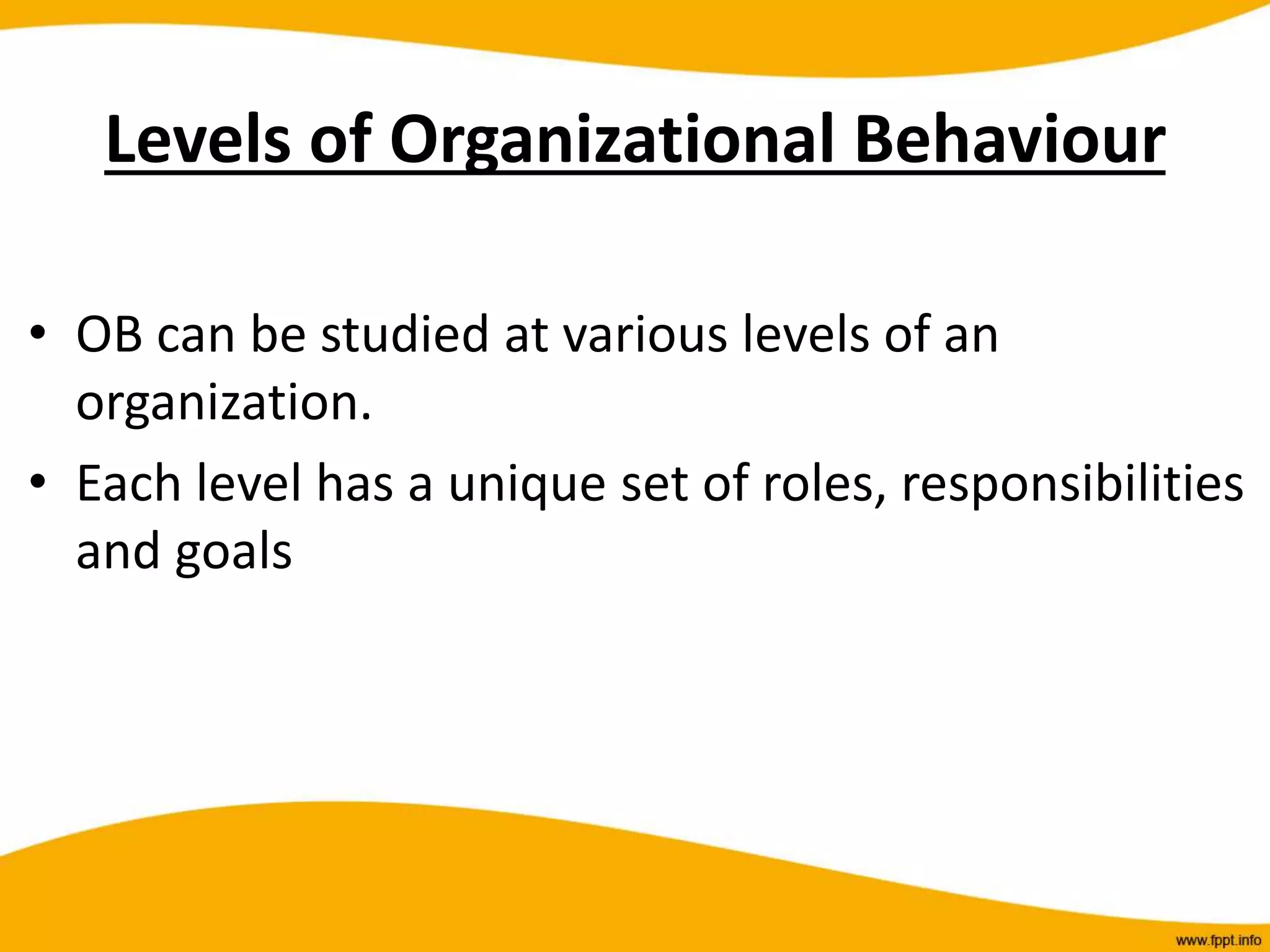 Levels of Organizational Behaviour

• OB can be studied at various levels of an organization.

• Each level has a unique set of roles, responsibilities and goals

www.fppt.info